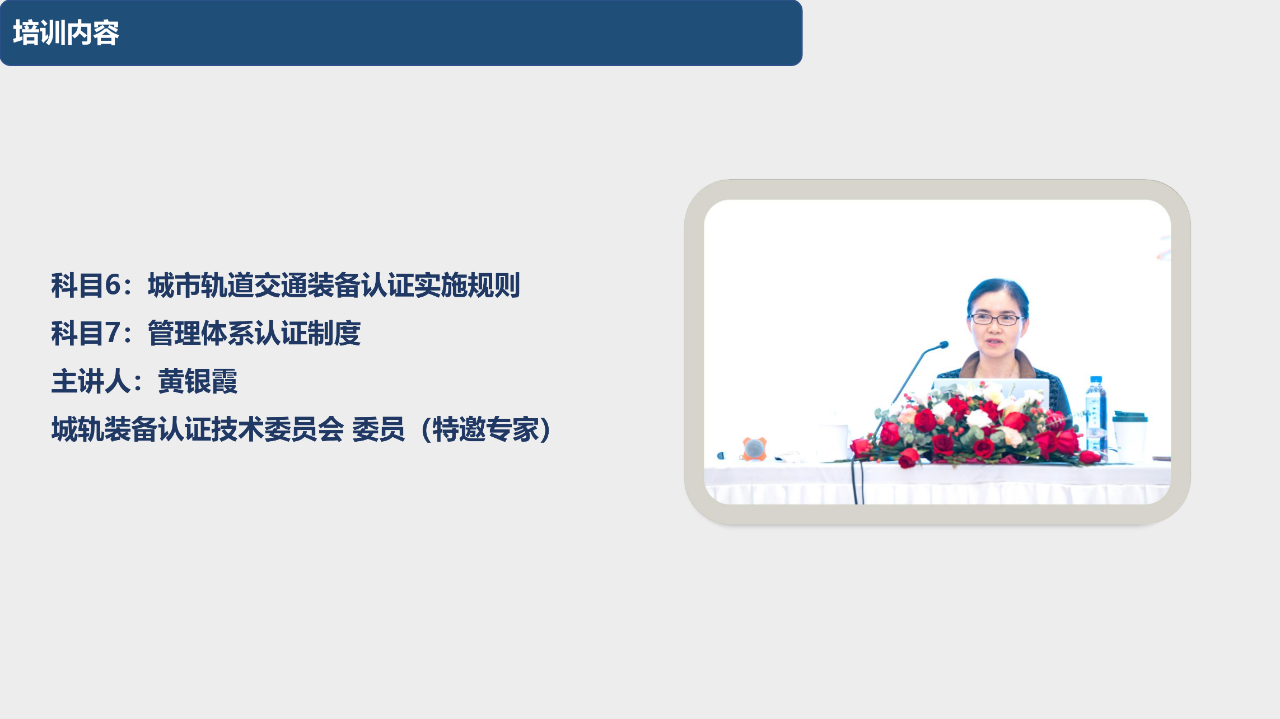 培训内容

科目6：城市轨道交通装备认证实施规则
科目7：管理体系认证制度
主讲人：黄银霞
城轨装备认证技术委员会 委员（特邀专家）